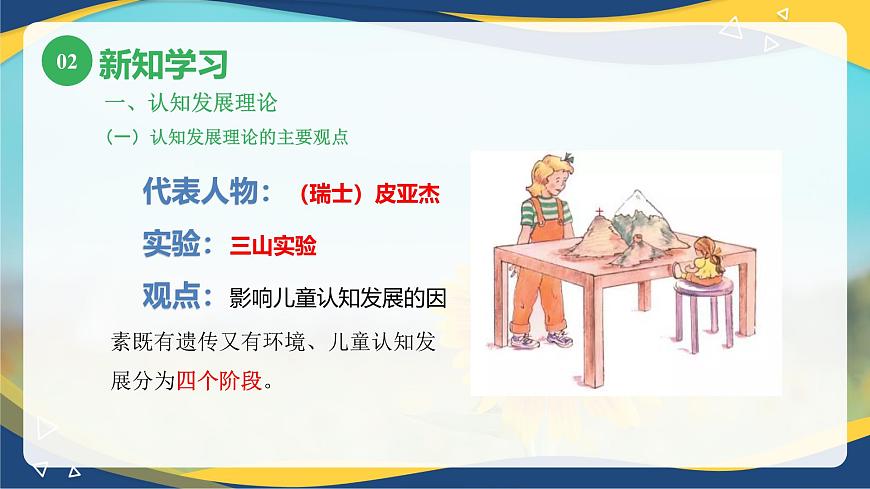 02 新知学习

一、认知发展理论

（一）认知发展理论的主要观点

代表人物：（瑞士）皮亚杰

实验：三山实验

观点：影响儿童认知发展的因素既有遗传又有环境、儿童认知发展分为四个阶段。